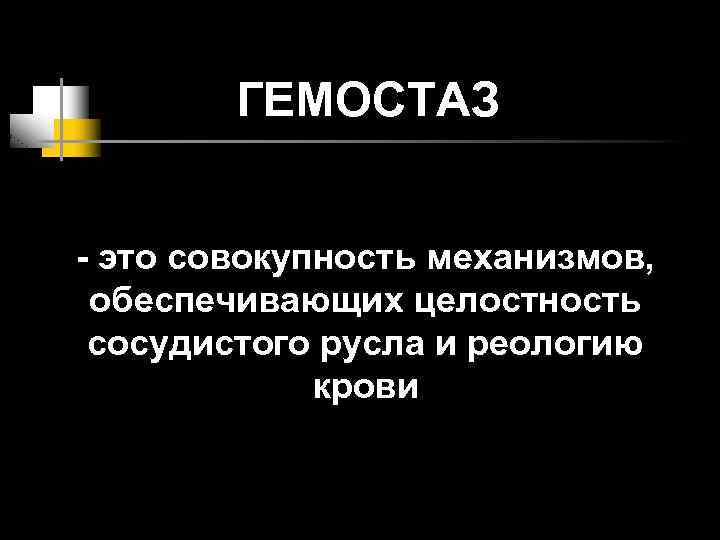 ГЕМОСТАЗ

- это совокупность механизмов, обеспечивающих целостность сосудистого русла и реологию крови